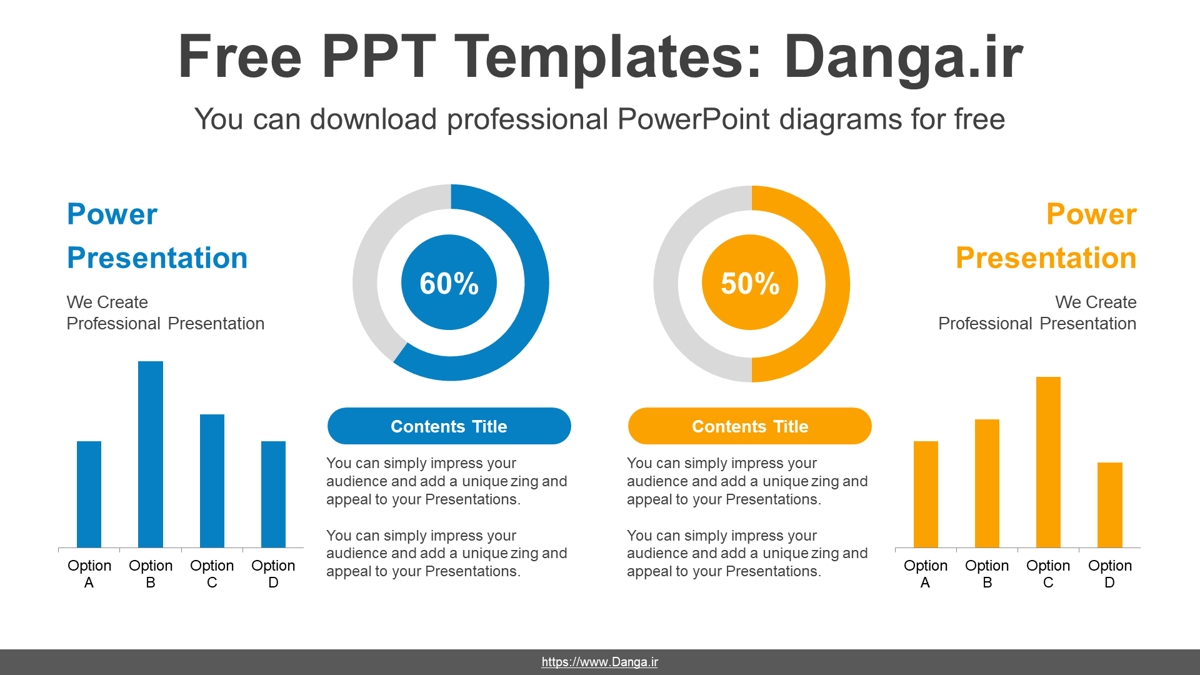 Free PPT Templates: Danga.ir

You can download professional PowerPoint diagrams for free

Power Presentation

We Create Professional Presentation

Option A
Option B
Option C
Option D

60%

Contents Title

You can simply impress your audience and add a unique zing and appeal to your Presentations.

You can simply impress your audience and add a unique zing and appeal to your Presentations.

50%

Contents Title

You can simply impress your audience and add a unique zing and appeal to your Presentations.

You can simply impress your audience and add a unique zing and appeal to your Presentations.

Power Presentation

We Create Professional Presentation

Option A
Option B
Option C
Option D

https://www.Danga.ir